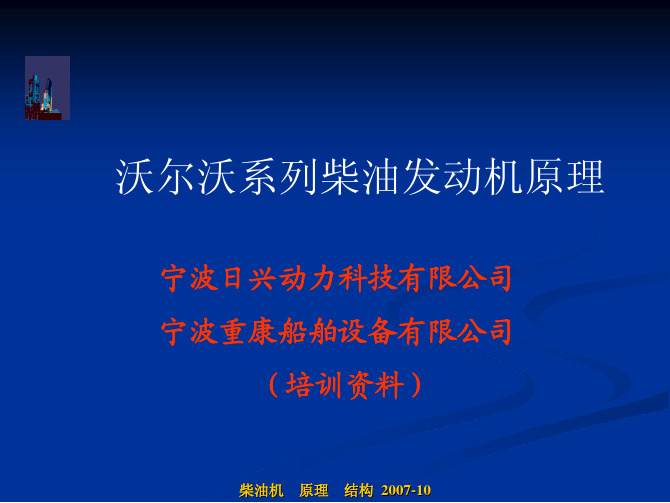 沃尔沃系列柴油发动机原理

宁波日兴动力科技有限公司
宁波重康船舶设备有限公司
（培训资料）

柴油机　原理　结构 2007-10